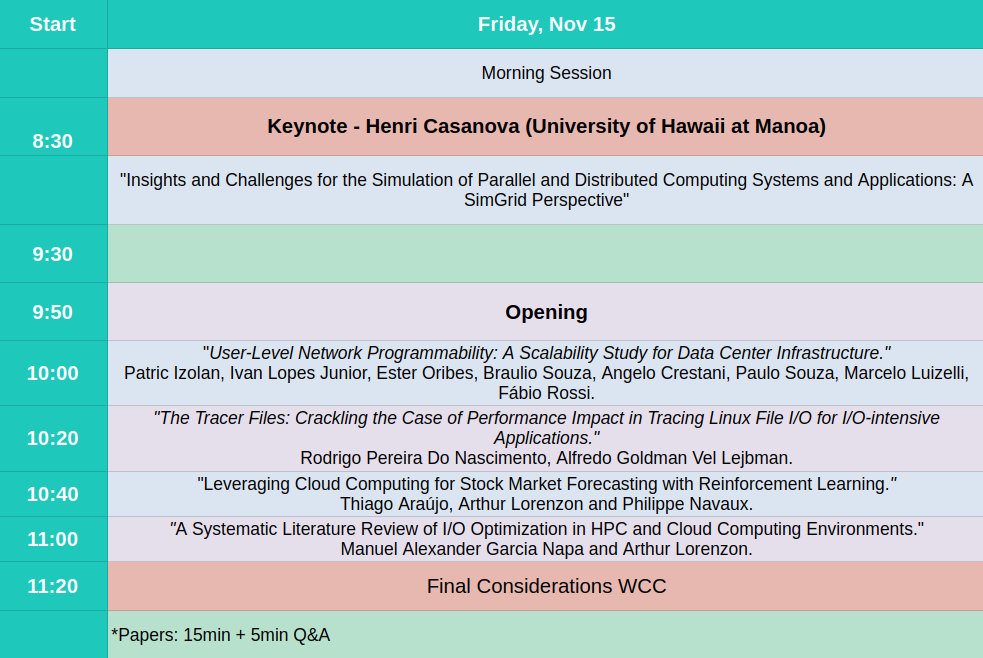 | Start | Friday, Nov 15 |
|---|---|
| | Morning Session |
| 8:30 | Keynote - Henri Casanova (University of Hawaii at Manoa) |
| | "Insights and Challenges for the Simulation of Parallel and Distributed Computing Systems and Applications: A SimGrid Perspective" |
| 9:30 | |
| 9:50 | Opening |
| 10:00 | "User-Level Network Programmability: A Scalability Study for Data Center Infrastructure." Patric Izolan, Ivan Lopes Junior, Ester Oribes, Braulio Souza, Angelo Crestani, Paulo Souza, Marcelo Luizelli, Fábio Rossi. |
| 10:20 | "The Tracer Files: Crackling the Case of Performance Impact in Tracing Linux File I/O for I/O-intensive Applications." Rodrigo Pereira Do Nascimento, Alfredo Goldman Vel Lejbman. |
| 10:40 | "Leveraging Cloud Computing for Stock Market Forecasting with Reinforcement Learning." Thiago Araújo, Arthur Lorenzon and Philippe Navaux. |
| 11:00 | "A Systematic Literature Review of I/O Optimization in HPC and Cloud Computing Environments." Manuel Alexander Garcia Napa and Arthur Lorenzon. |
| 11:20 | Final Considerations WCC |
| | *Papers: 15min + 5min Q&A |